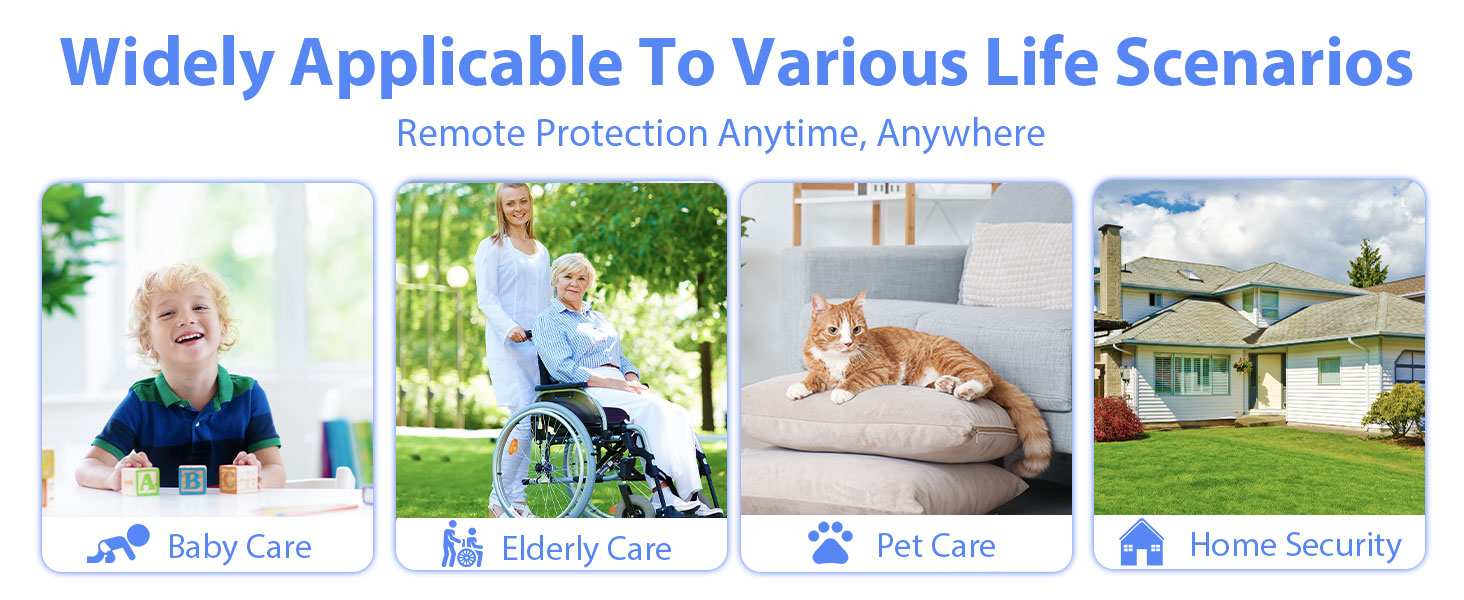 Widely Applicable To Various Life Scenarios

Remote Protection Anytime, Anywhere

A B C

Baby Care

Elderly Care

Pet Care

Home Security